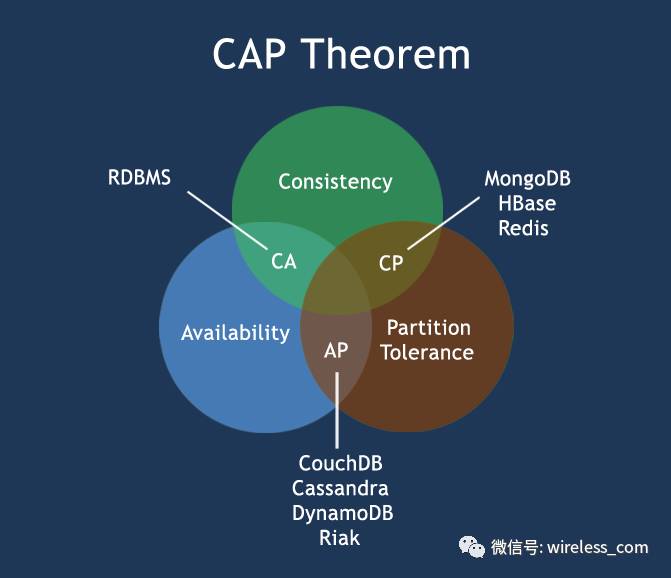 CAP Theorem

RDBMS

Consistency

MongoDB
HBase
Redis

CA

CP

Availability

Partition
Tolerance

AP

CouchDB
Cassandra
DynamoDB
Riak

微信号: wireless_com